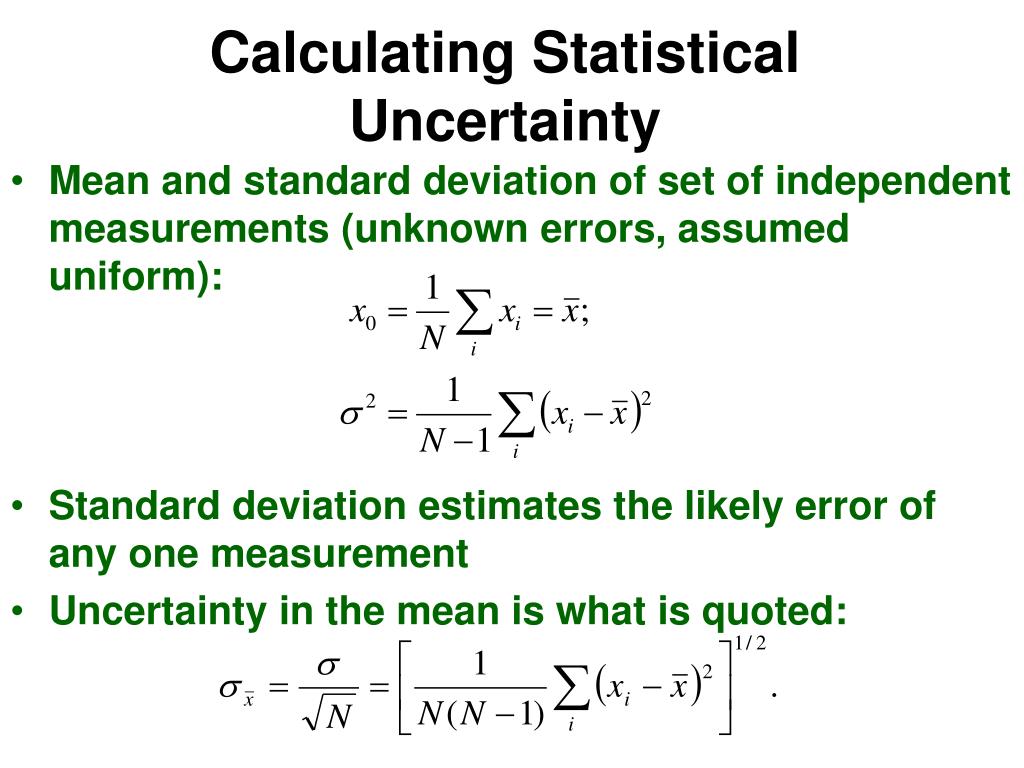 Calculating Statistical Uncertainty

• Mean and standard deviation of set of independent measurements (unknown errors, assumed uniform):

$x_0 = \frac{1}{N}\sum_i x_i = \bar{x};$

$\sigma^2 = \frac{1}{N-1}\sum_i (x_i - \bar{x})^2$

• Standard deviation estimates the likely error of any one measurement

• Uncertainty in the mean is what is quoted:

$\sigma_{\bar{x}} = \frac{\sigma}{\sqrt{N}} = \left[\frac{1}{N(N-1)}\sum_i (x_i - \bar{x})^2\right]^{1/2}.$